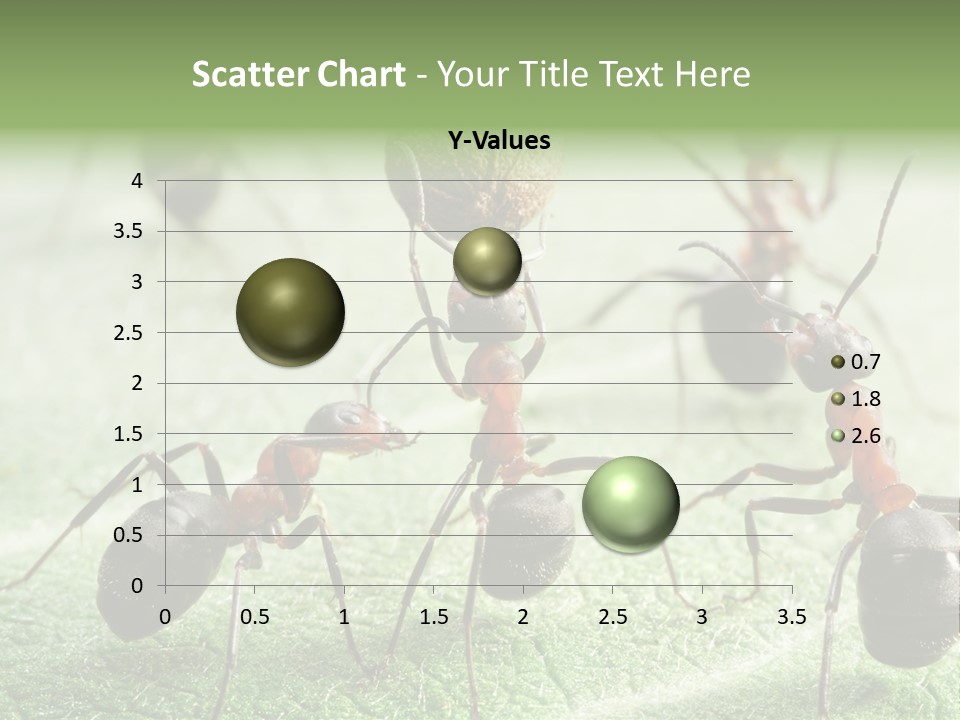 Scatter Chart - Your Title Text Here

Y-Values

4
3.5
3
2.5
2
1.5
1
0.5
0

0 0.5 1 1.5 2 2.5 3 3.5

0.7
1.8
2.6